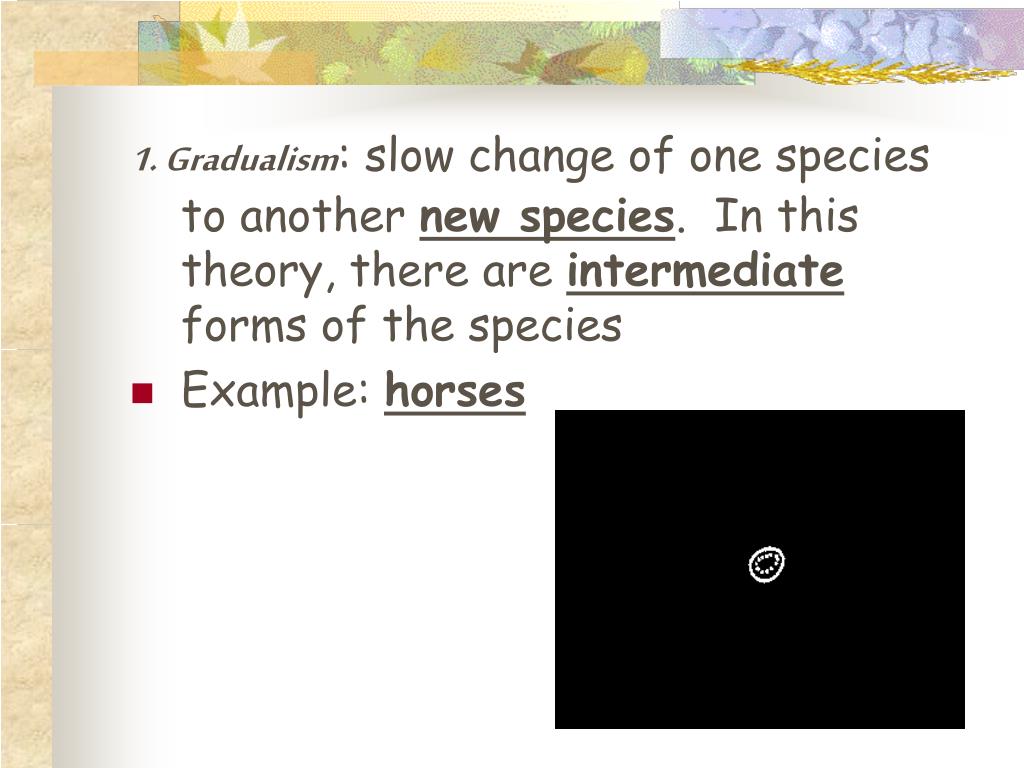 1. Gradualism: slow change of one species to another new species. In this theory, there are intermediate forms of the species

Example: horses